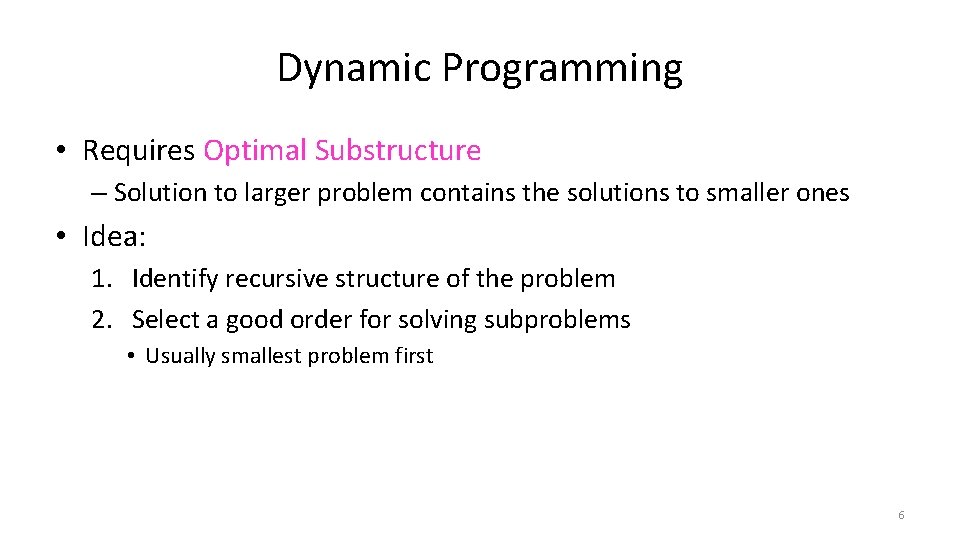 Dynamic Programming

• Requires Optimal Substructure
– Solution to larger problem contains the solutions to smaller ones

• Idea:
1. Identify recursive structure of the problem
2. Select a good order for solving subproblems
• Usually smallest problem first

6